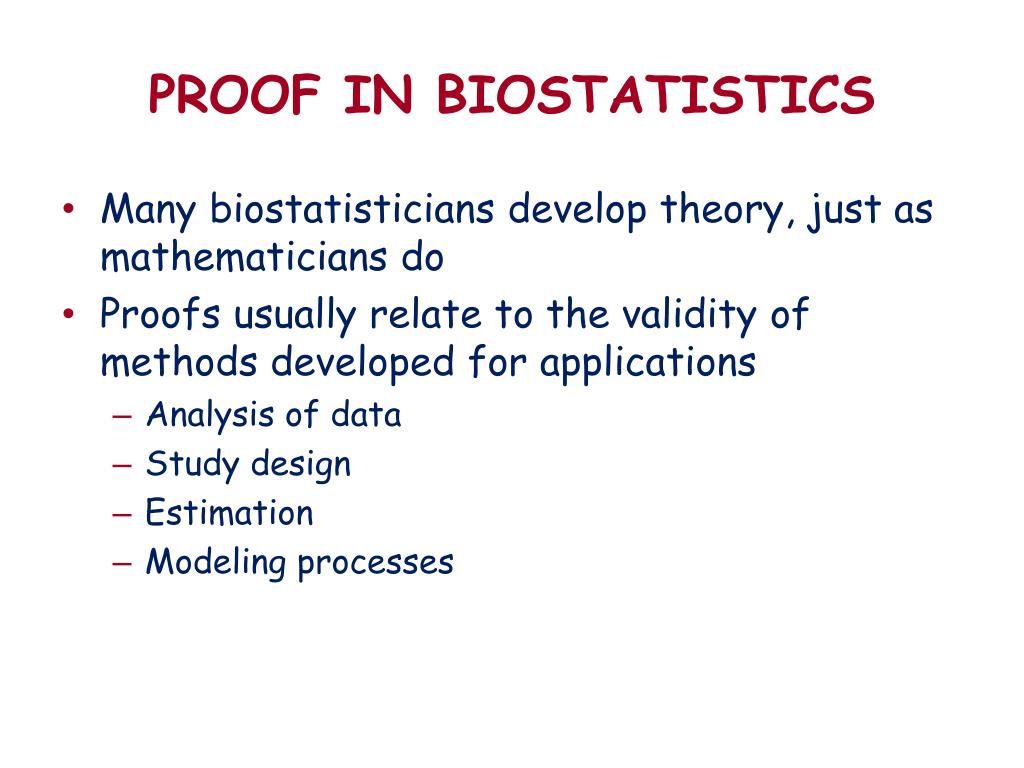 PROOF IN BIOSTATISTICS

• Many biostatisticians develop theory, just as mathematicians do
• Proofs usually relate to the validity of methods developed for applications
  – Analysis of data
  – Study design
  – Estimation
  – Modeling processes